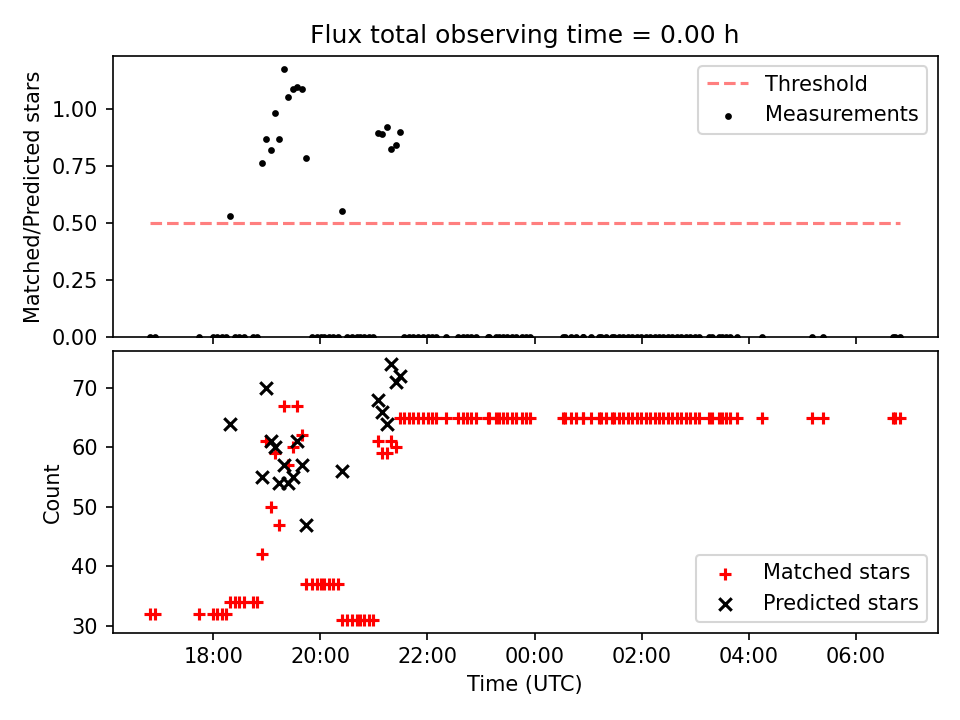 Flux total observing time = 0.00 h

Matched/Predicted stars

1.00
0.75
0.50
0.25
0.00

Threshold
Measurements

Count

70
60
50
40
30

Matched stars
Predicted stars

18:00
20:00
22:00
00:00
02:00
04:00
06:00

Time (UTC)